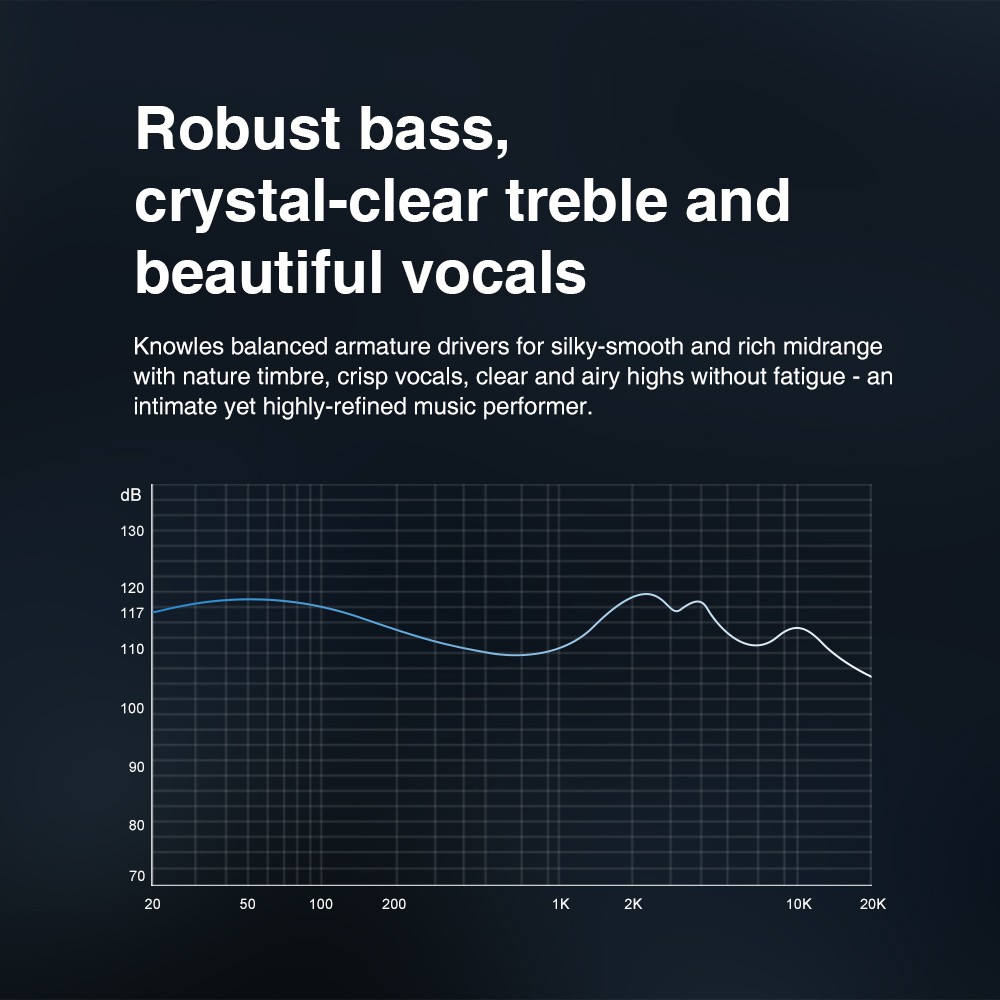 Robust bass,
crystal-clear treble and beautiful vocals

Knowles balanced armature drivers for silky-smooth and rich midrange with nature timbre, crisp vocals, clear and airy highs without fatigue - an intimate yet highly-refined music performer.

dB
130
120
117
110
100
90
80
70
20
50
100
200
1K
2K
10K
20K